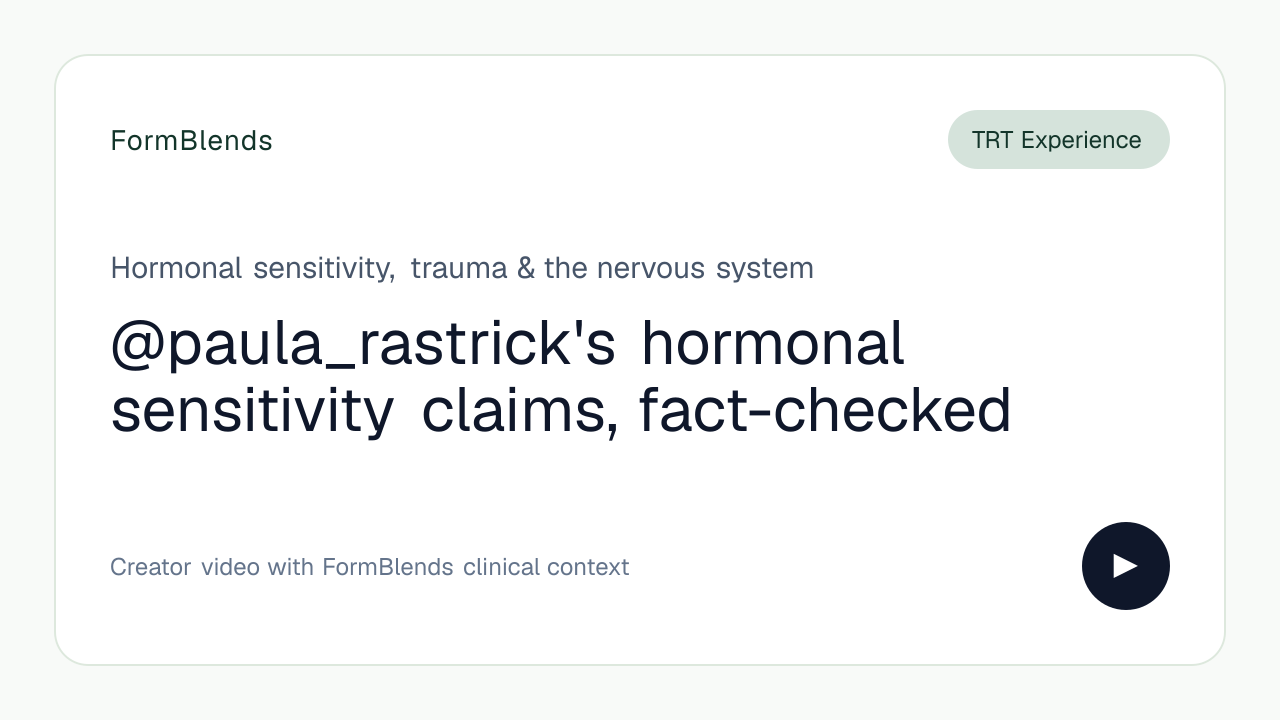 FormBlends

TRT Experience

Hormonal sensitivity, trauma & the nervous system

@paula_rastrick's hormonal sensitivity claims, fact-checked

Creator video with FormBlends clinical context